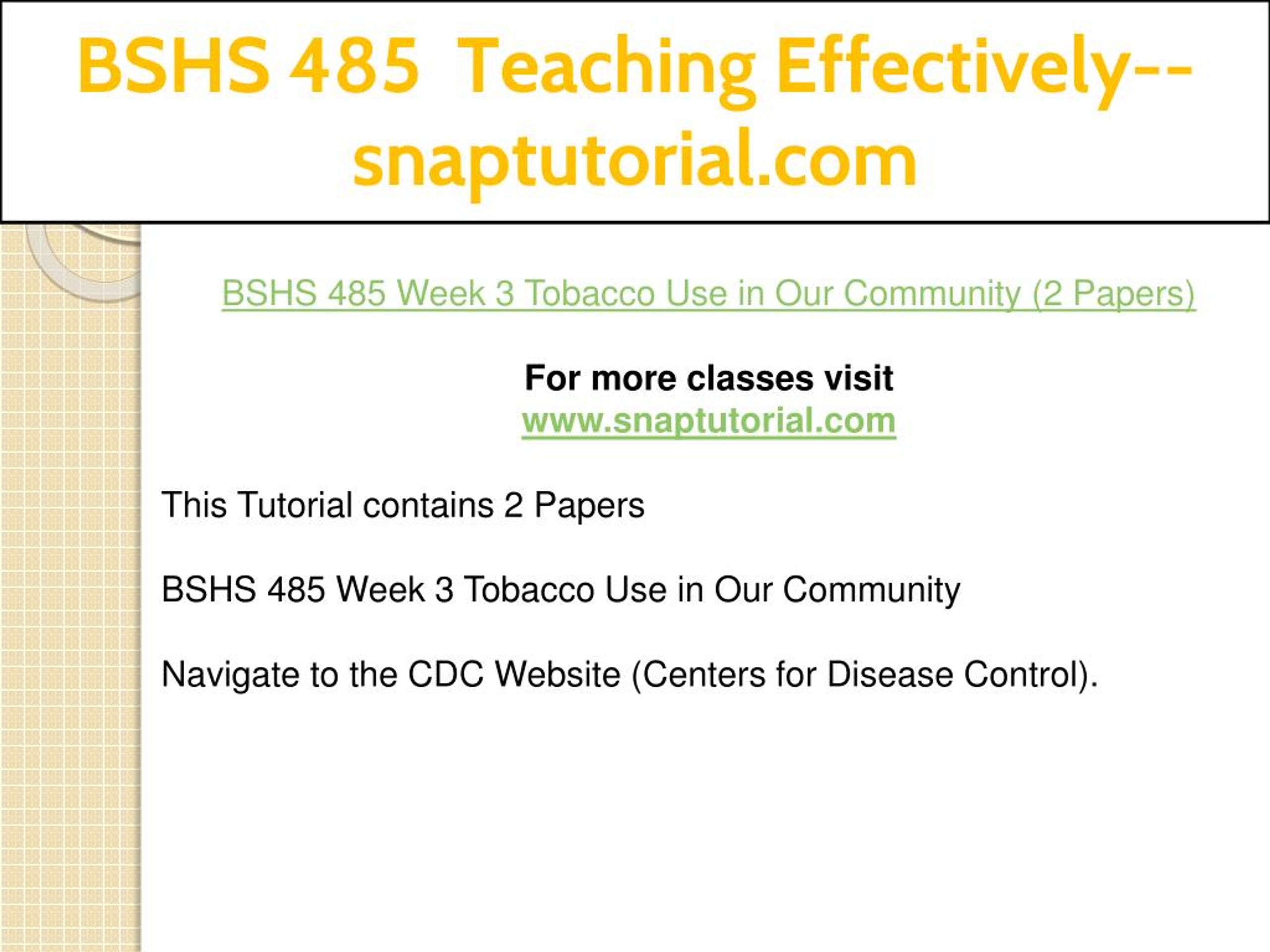 BSHS 485 Teaching Effectively--snaptutorial.com

BSHS 485 Week 3 Tobacco Use in Our Community (2 Papers)

For more classes visit
www.snaptutorial.com

This Tutorial contains 2 Papers

BSHS 485 Week 3 Tobacco Use in Our Community

Navigate to the CDC Website (Centers for Disease Control).